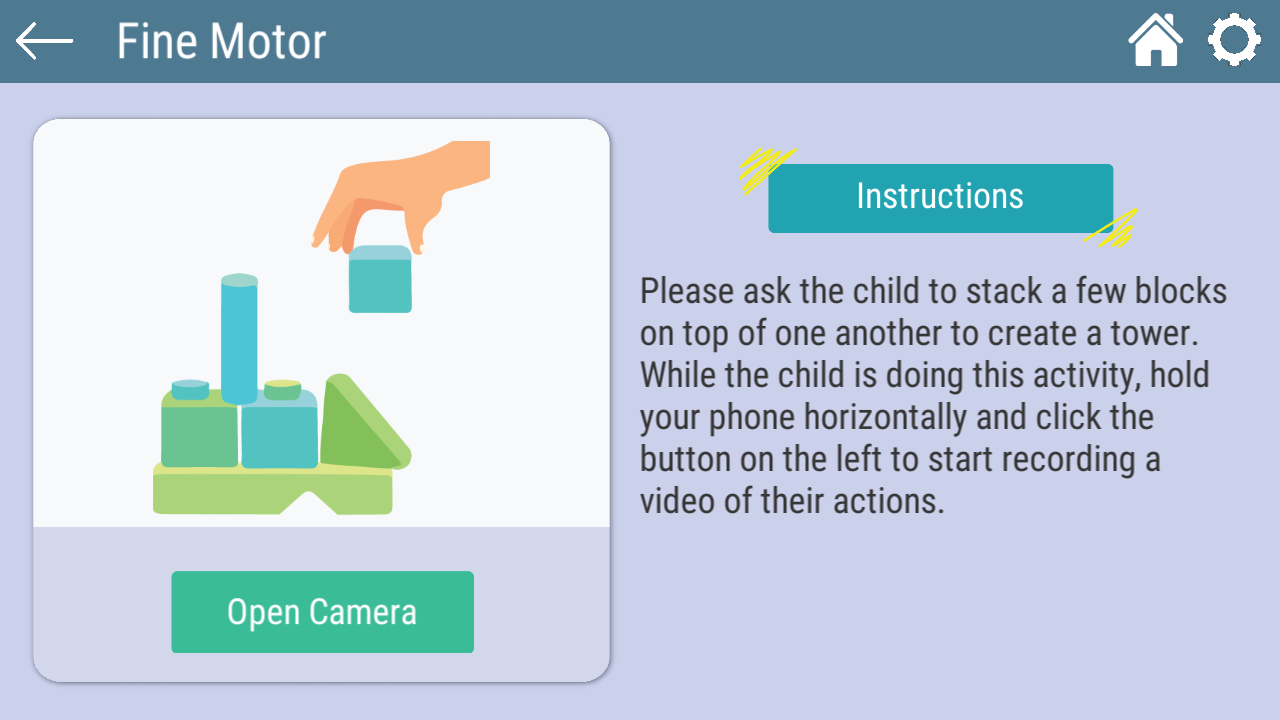 Fine Motor

Open Camera

Instructions

Please ask the child to stack a few blocks on top of one another to create a tower. While the child is doing this activity, hold your phone horizontally and click the button on the left to start recording a video of their actions.